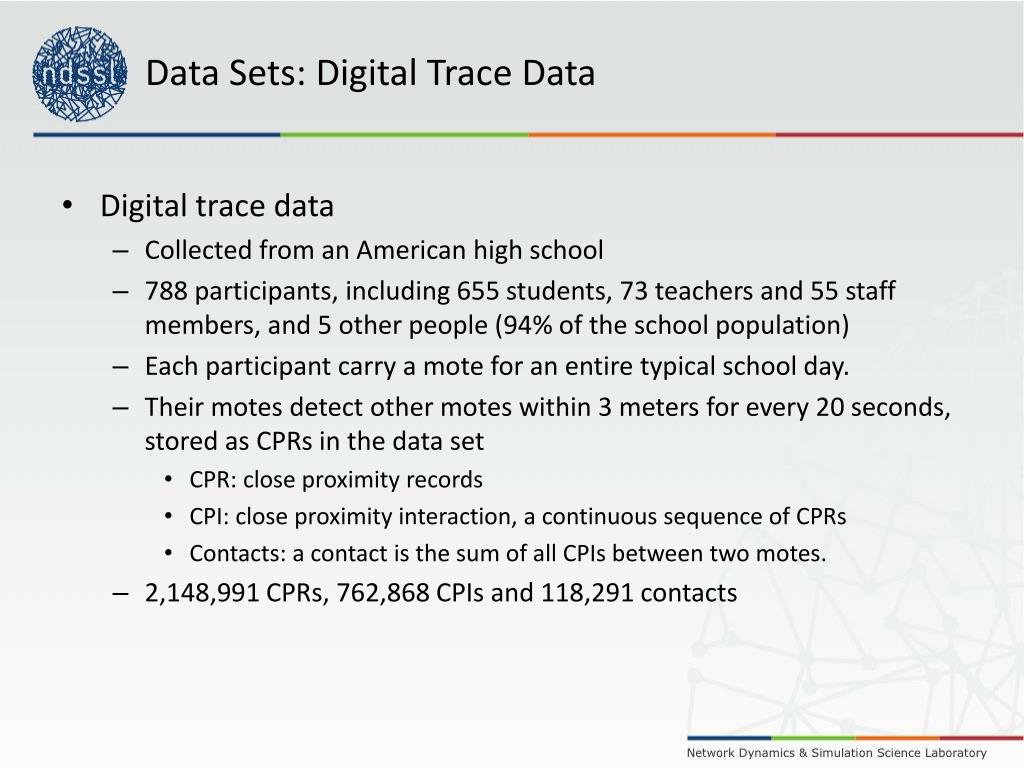 ndssl

Data Sets: Digital Trace Data

• Digital trace data
– Collected from an American high school
– 788 participants, including 655 students, 73 teachers and 55 staff members, and 5 other people (94% of the school population)
– Each participant carry a mote for an entire typical school day.
– Their motes detect other motes within 3 meters for every 20 seconds, stored as CPRs in the data set
• CPR: close proximity records
• CPI: close proximity interaction, a continuous sequence of CPRs
• Contacts: a contact is the sum of all CPIs between two motes.
– 2,148,991 CPRs, 762,868 CPIs and 118,291 contacts

Network Dynamics & Simulation Science Laboratory